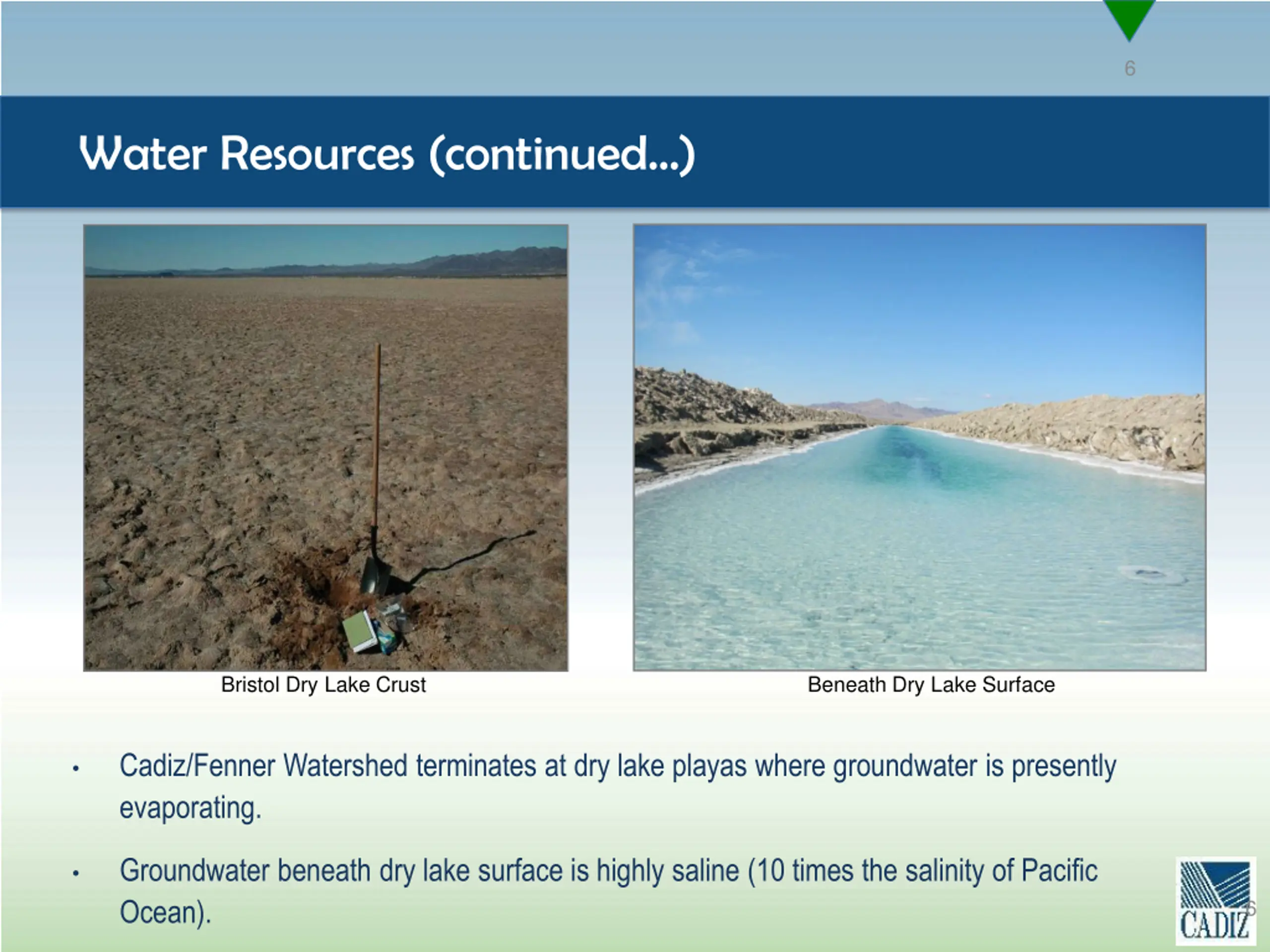 6

Water Resources (continued…)

Bristol Dry Lake Crust

Beneath Dry Lake Surface

• Cadiz/Fenner Watershed terminates at dry lake playas where groundwater is presently evaporating.

• Groundwater beneath dry lake surface is highly saline (10 times the salinity of Pacific Ocean).

CADIZ

6